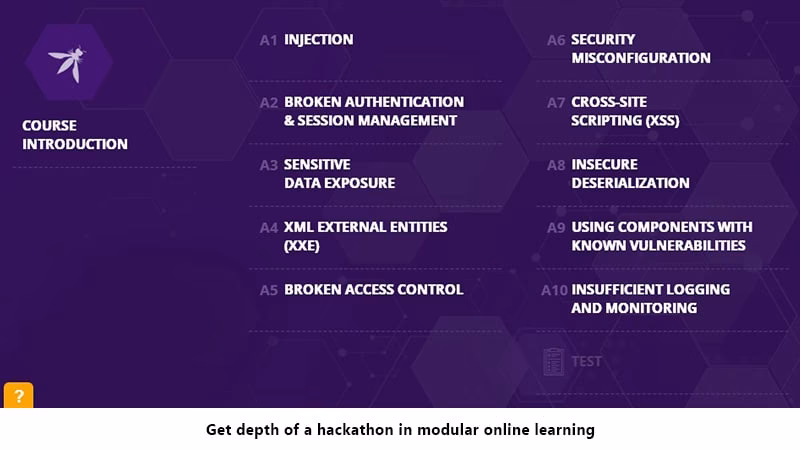 COURSE INTRODUCTION

A1 INJECTION

A2 BROKEN AUTHENTICATION & SESSION MANAGEMENT

A3 SENSITIVE DATA EXPOSURE

A4 XML EXTERNAL ENTITIES (XXE)

A5 BROKEN ACCESS CONTROL

A6 SECURITY MISCONFIGURATION

A7 CROSS-SITE SCRIPTING (XSS)

A8 INSECURE DESERIALIZATION

A9 USING COMPONENTS WITH KNOWN VULNERABILITIES

A10 INSUFFICIENT LOGGING AND MONITORING

TEST

?

Get depth of a hackathon in modular online learning